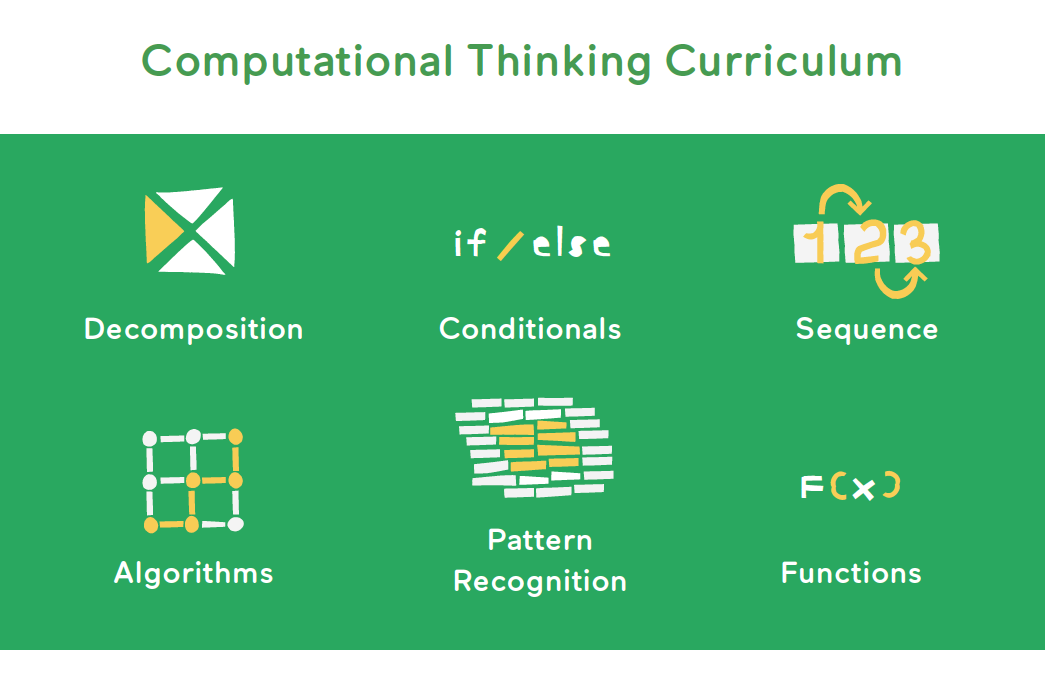 Computational Thinking Curriculum

Decomposition

if / else

Conditionals

1 2 3

Sequence

Algorithms

Pattern Recognition

F(x)

Functions